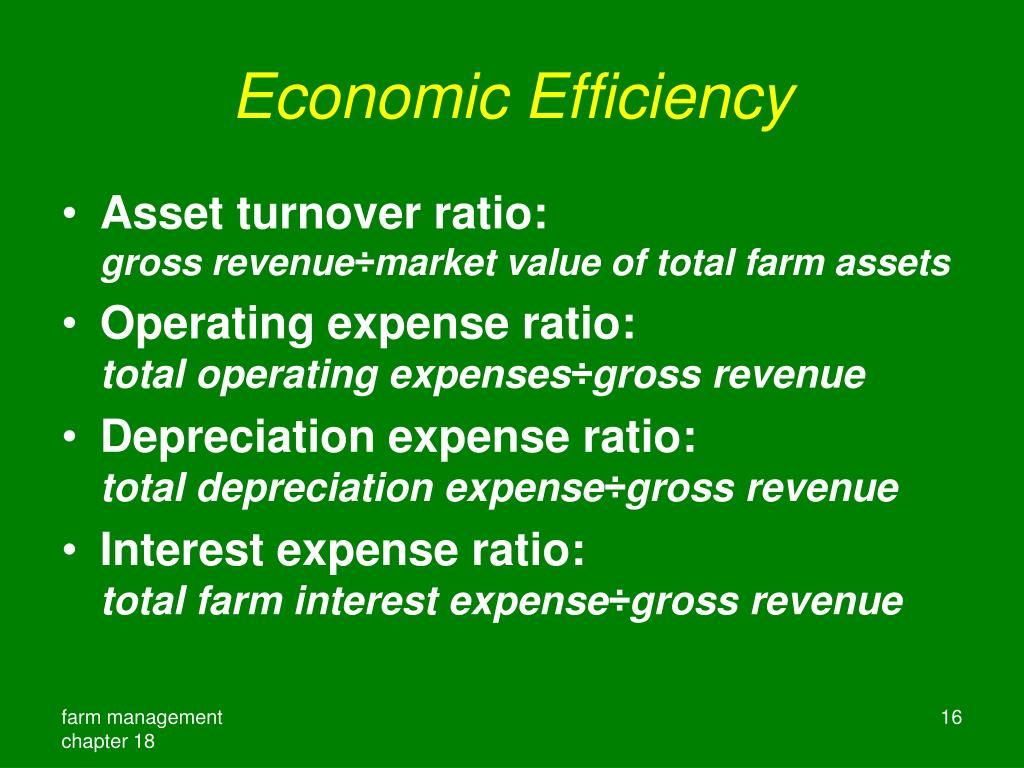 Economic Efficiency

• Asset turnover ratio:
gross revenue÷market value of total farm assets

• Operating expense ratio:
total operating expenses÷gross revenue

• Depreciation expense ratio:
total depreciation expense÷gross revenue

• Interest expense ratio:
total farm interest expense÷gross revenue

farm management
chapter 18

16